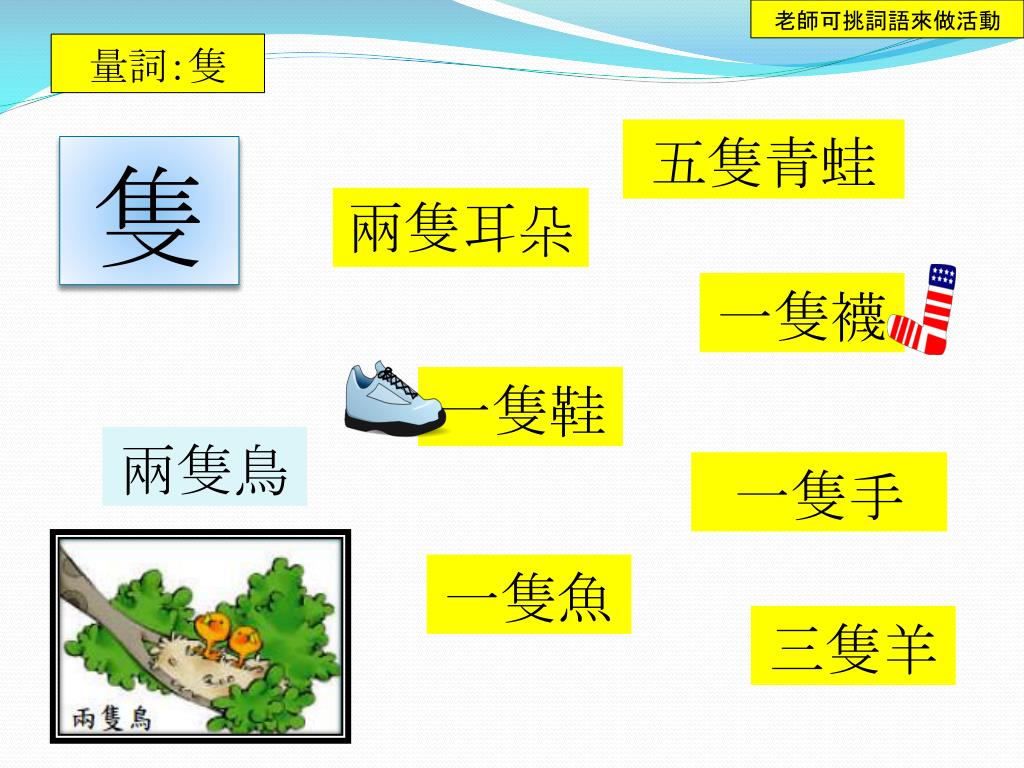 老師可挑詞語來做活動

量詞:隻

隻

五隻青蛙

兩隻耳朵

一隻襪

一隻鞋

兩隻鳥

一隻手

一隻魚

三隻羊

兩隻鳥